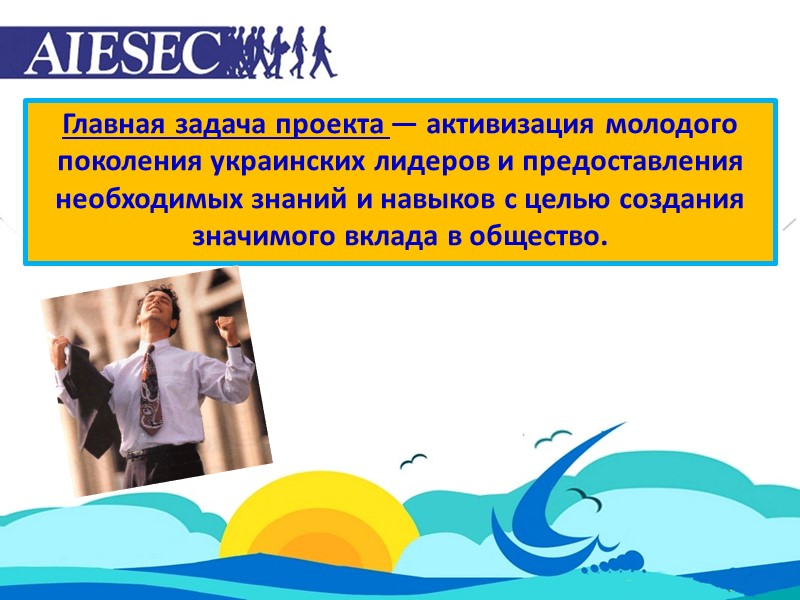 AIESEC

Главная задача проекта — активизация молодого поколения украинских лидеров и предоставления необходимых знаний и навыков с целью создания значимого вклада в общество.